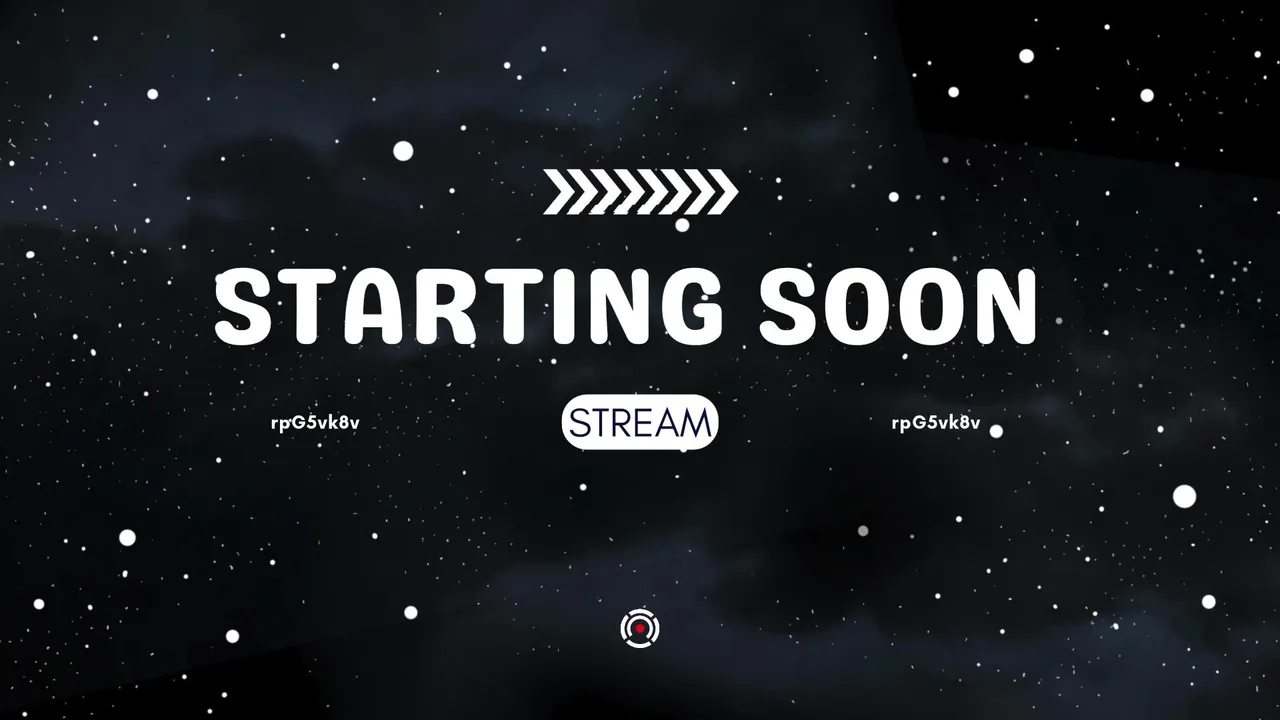 STARTING SOON

rpG5vk8v

STREAM

rpG5vk8v